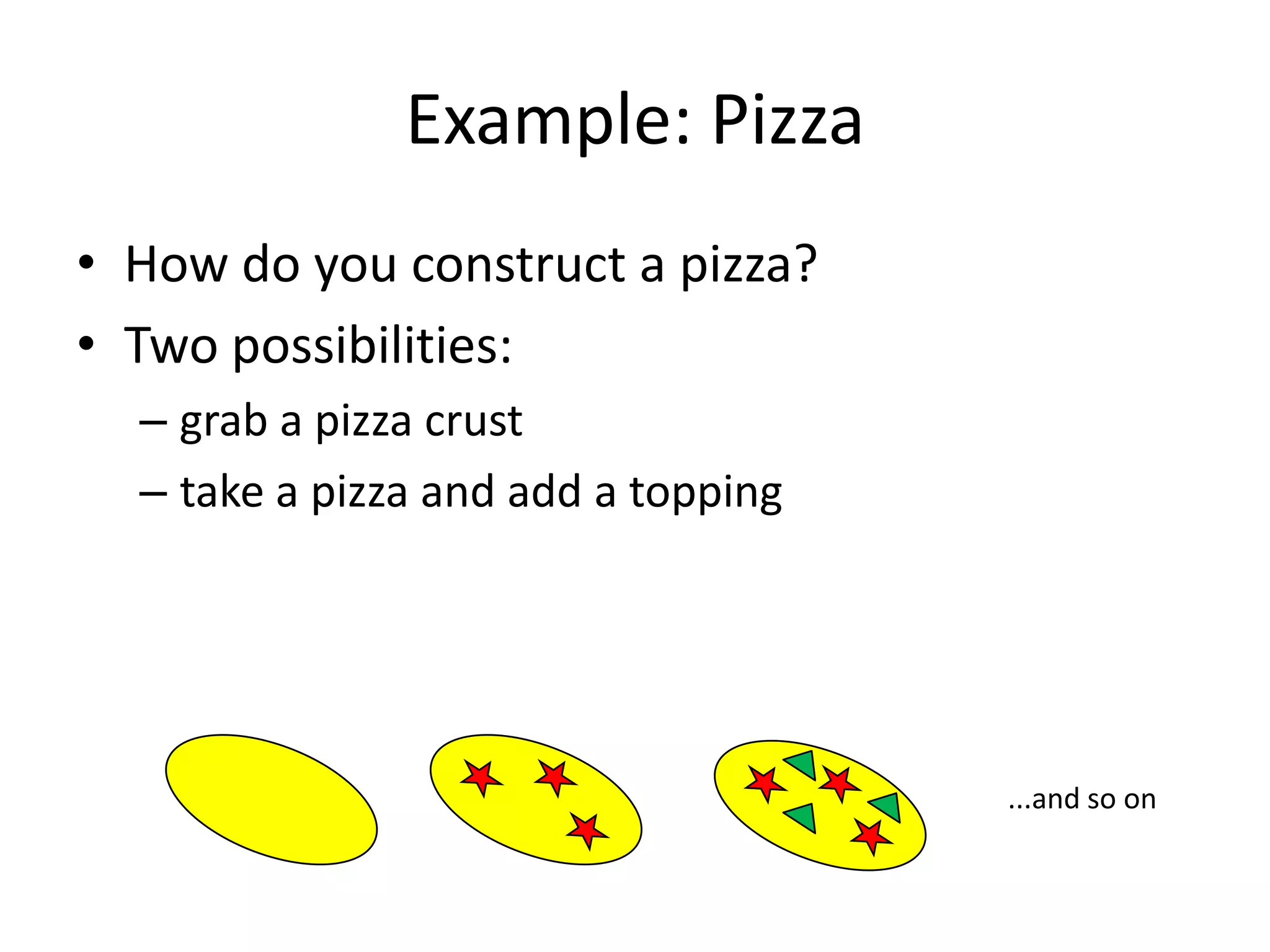 Example: Pizza

• How do you construct a pizza?

• Two possibilities:

– grab a pizza crust

– take a pizza and add a topping

...and so on